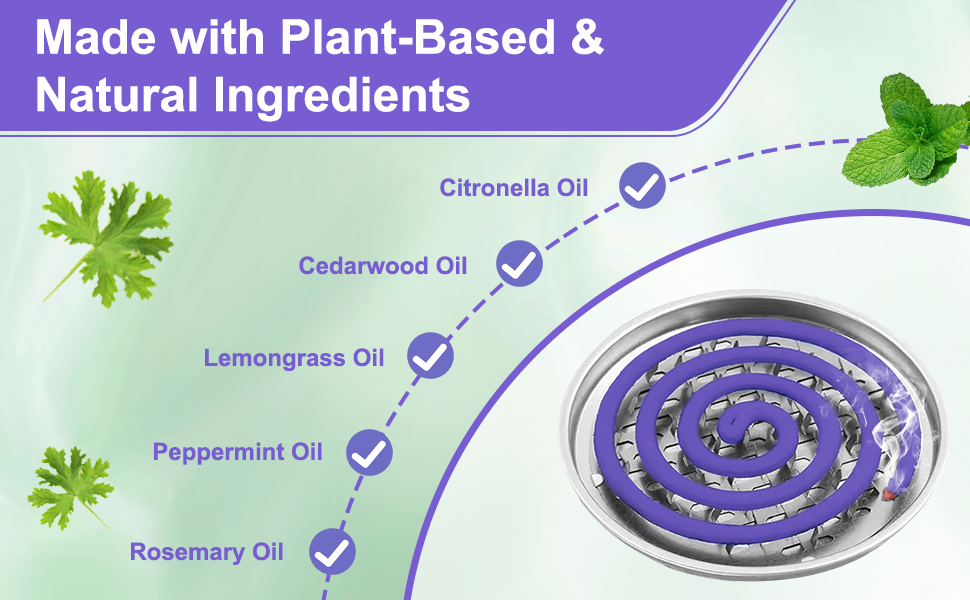 Made with Plant-Based & Natural Ingredients

Citronella Oil

Cedarwood Oil

Lemongrass Oil

Peppermint Oil

Rosemary Oil